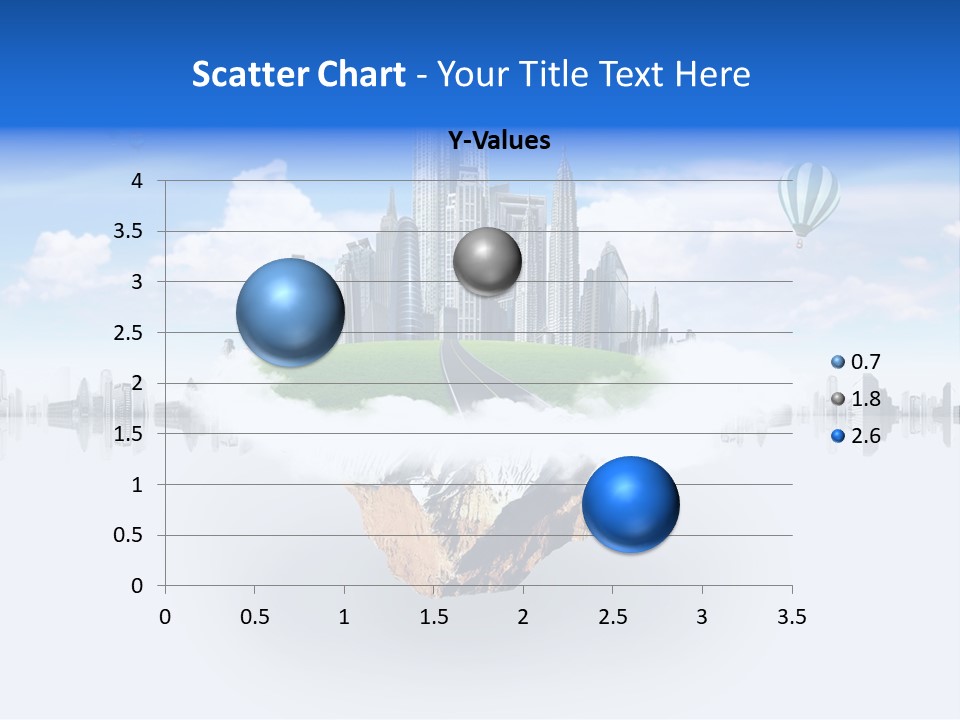 Scatter Chart - Your Title Text Here

Y-Values

4
3.5
3
2.5
2
1.5
1
0.5
0

0 0.5 1 1.5 2 2.5 3 3.5

0.7
1.8
2.6